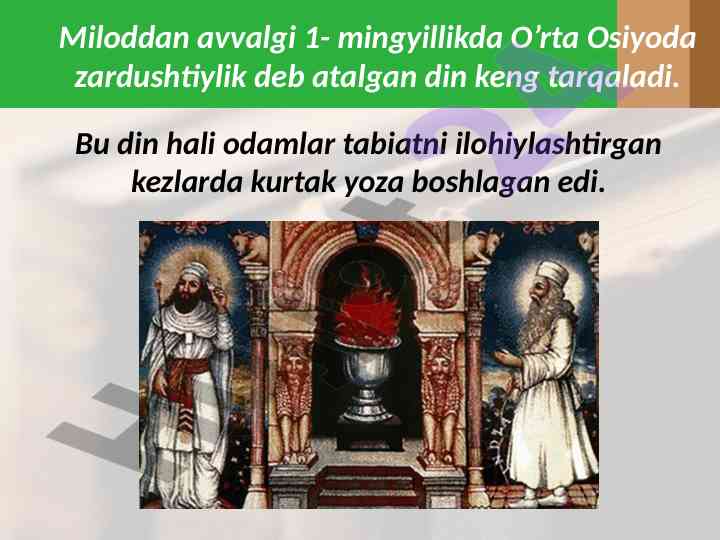 Miloddan avvalgi 1- mingyillikda O’rta Osiyoda zardushtiylik deb atalgan din keng tarqaladi.

Bu din hali odamlar tabiatni ilohiylashtirgan kezlarda kurtak yoza boshlagan edi.